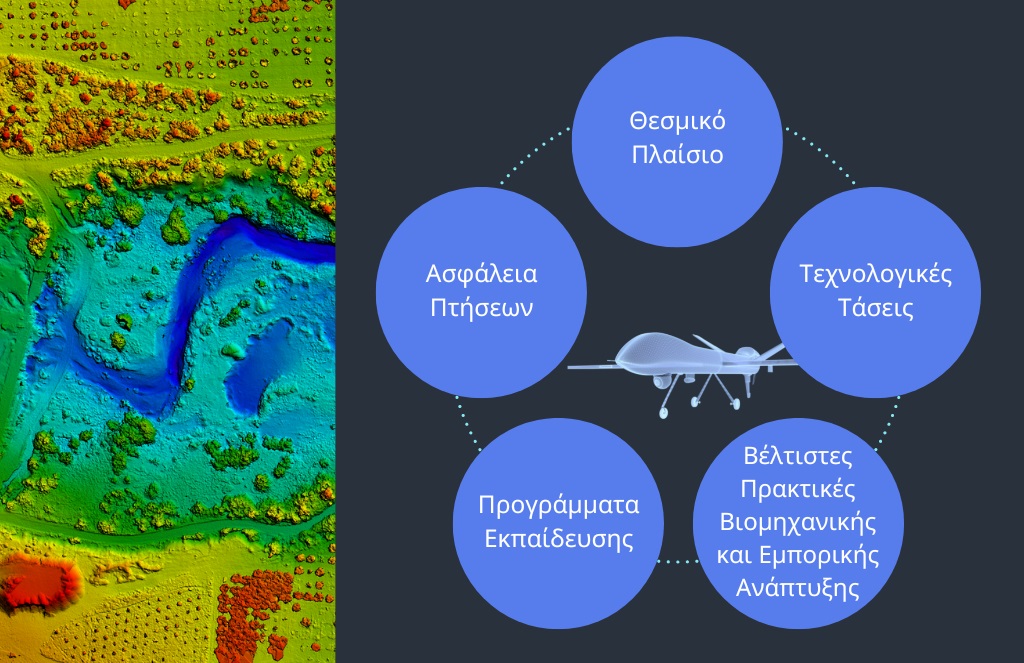 Θεσμικό Πλαίσιο

Τεχνολογικές Τάσεις

Βέλτιστες Πρακτικές Βιομηχανικής και Εμπορικής Ανάπτυξης

Προγράμματα Εκπαίδευσης

Ασφάλεια Πτήσεων